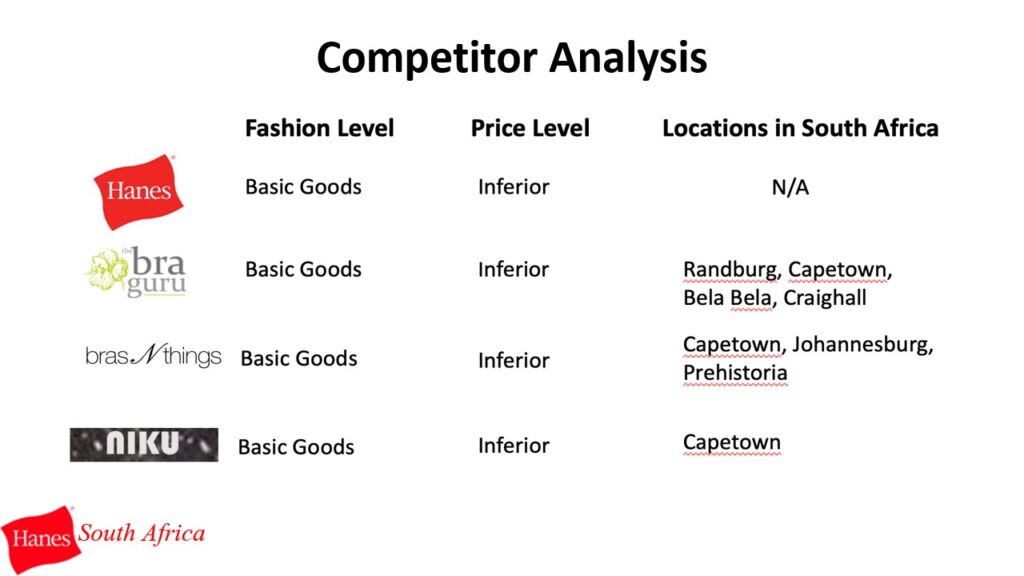 Competitor Analysis

|  | Fashion Level | Price Level | Locations in South Africa |
|---|---|---|---|
| Hanes | Basic Goods | Inferior | N/A |
| the bra guru | Basic Goods | Inferior | Randburg, Capetown, Bela Bela, Craighall |
| bras N things | Basic Goods | Inferior | Capetown, Johannesburg, Prehistoria |
| NIKU | Basic Goods | Inferior | Capetown |

Hanes South Africa